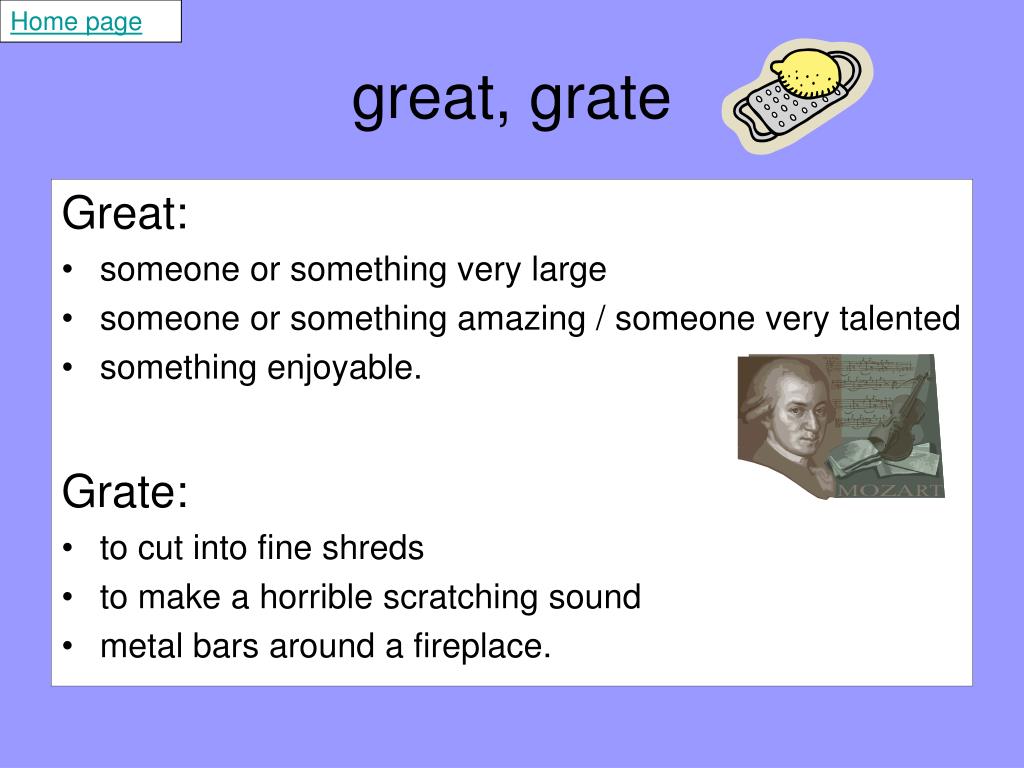 Home page

great, grate

Great:
• someone or something very large
• someone or something amazing / someone very talented
• something enjoyable.

MOZART

Grate:
• to cut into fine shreds
• to make a horrible scratching sound
• metal bars around a fireplace.